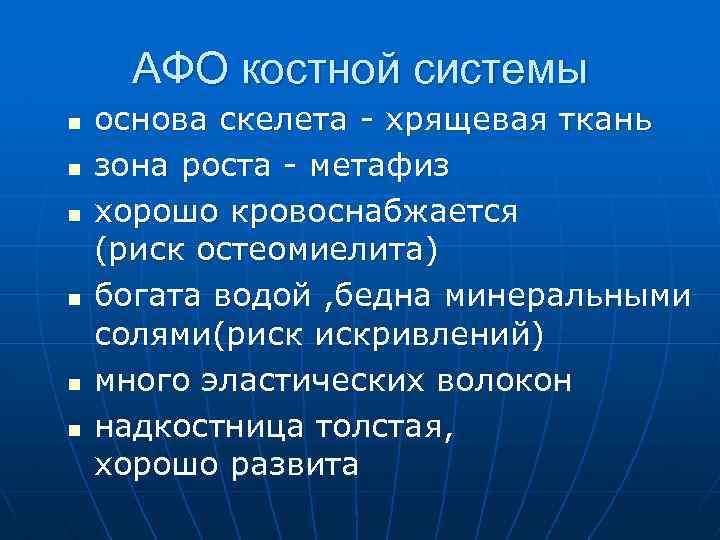 АФО костной системы

- основа скелета - хрящевая ткань
- зона роста - метафиз
- хорошо кровоснабжается (риск остеомиелита)
- богата водой ,бедна минеральными солями(риск искривлений)
- много эластических волокон
- надкостница толстая, хорошо развита